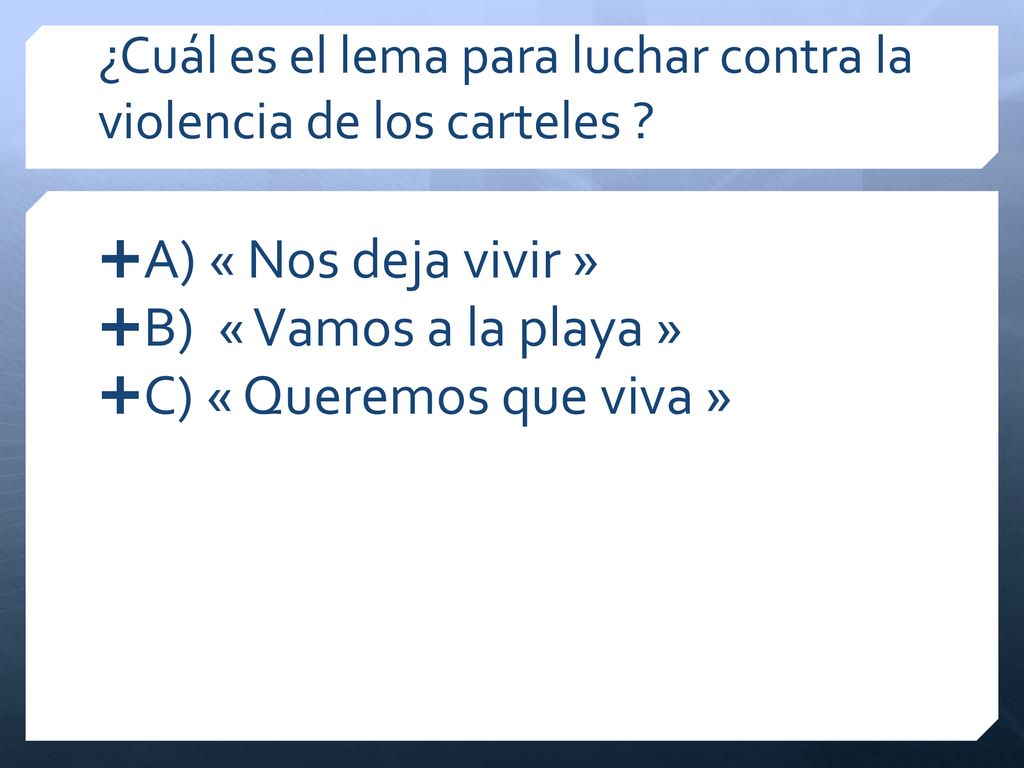 ¿Cuál es el lema para luchar contra la violencia de los carteles ?

A) « Nos deja vivir »
B) « Vamos a la playa »
C) « Queremos que viva »